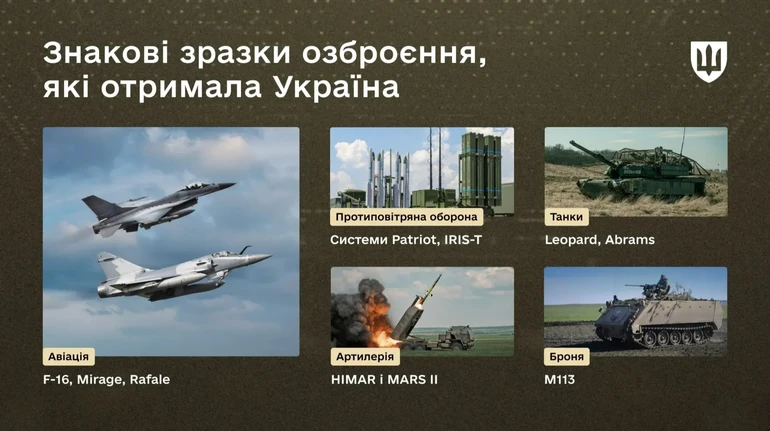 Знакові зразки озброєння, які отримала Україна

Авіація

F-16, Mirage, Rafale

Протиповітряна оборона

Системи Patriot, IRIS-T

Танки

Leopard, Abrams

Артилерія

HIMAR і MARS II

Броня

M113